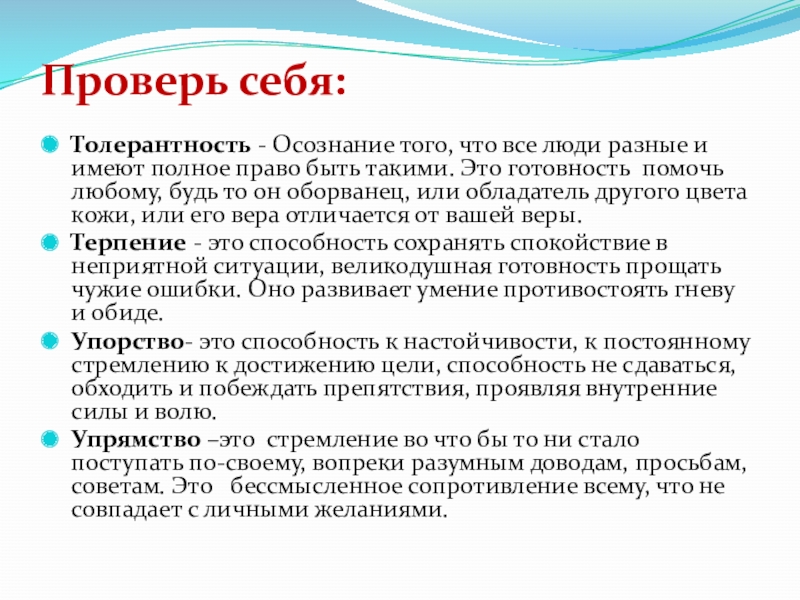 Проверь себя:

Толерантность - Осознание того, что все люди разные и имеют полное право быть такими. Это готовность помочь любому, будь то он оборванец, или обладатель другого цвета кожи, или его вера отличается от вашей веры.

Терпение - это способность сохранять спокойствие в неприятной ситуации, великодушная готовность прощать чужие ошибки. Оно развивает умение противостоять гневу и обиде.

Упорство- это способность к настойчивости, к постоянному стремлению к достижению цели, способность не сдаваться, обходить и побеждать препятствия, проявляя внутренние силы и волю.

Упрямство –это стремление во что бы то ни стало поступать по-своему, вопреки разумным доводам, просьбам, советам. Это бессмысленное сопротивление всему, что не совпадает с личными желаниями.